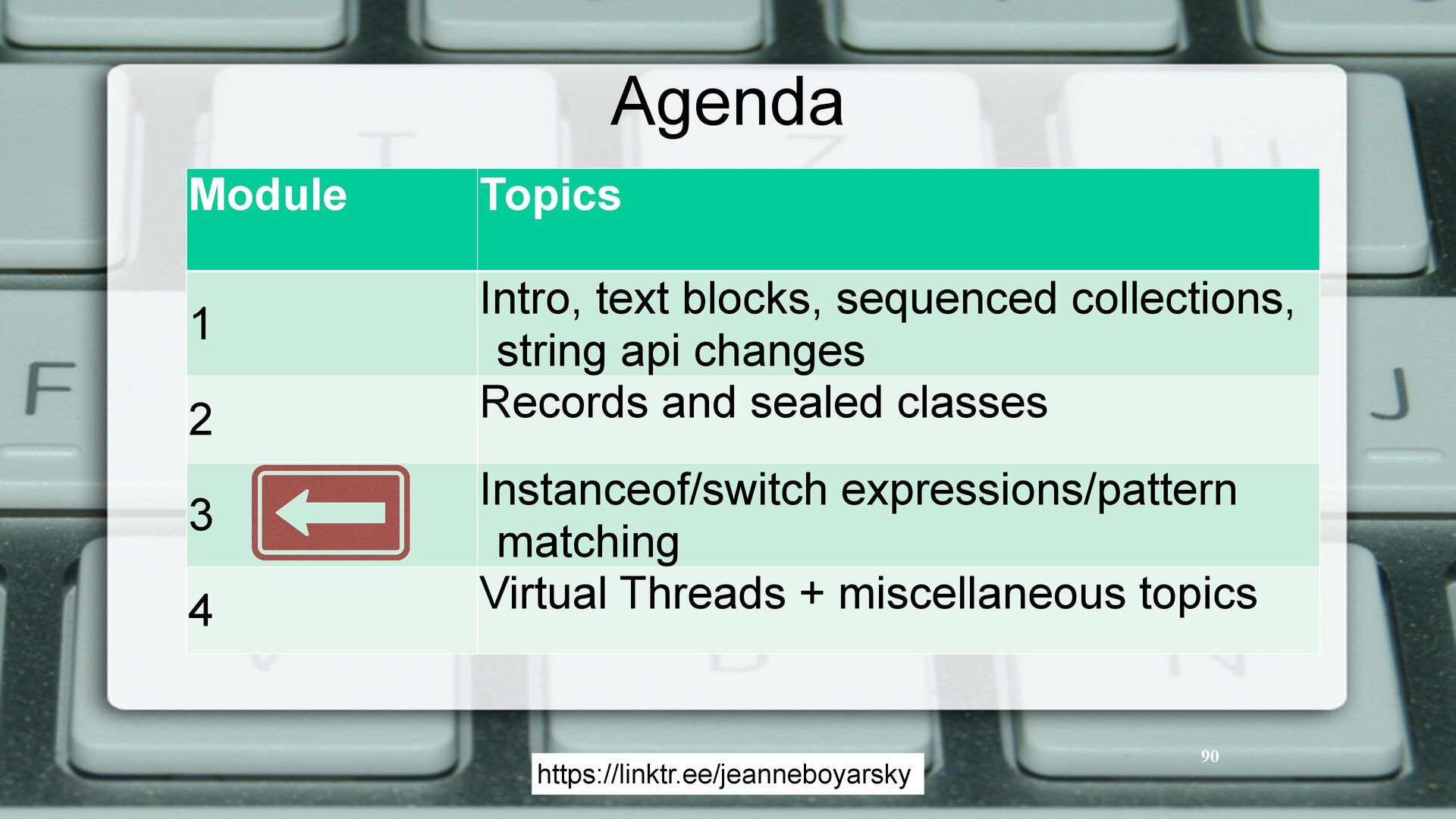 Agenda

| Module | Topics |
|---|---|
| 1 | Intro, text blocks, sequenced collections, string api changes |
| 2 | Records and sealed classes |
| 3 | Instanceof/switch expressions/pattern matching |
| 4 | Virtual Threads + miscellaneous topics |

90

https://linktr.ee/jeanneboyarsky